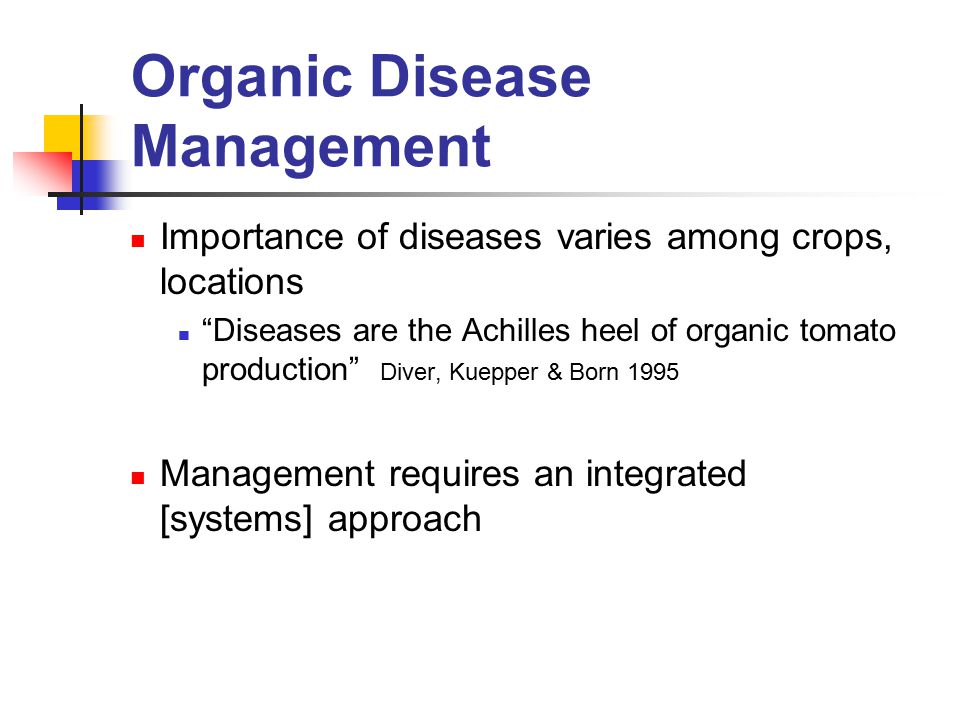 Organic Disease Management

Importance of diseases varies among crops, locations

“Diseases are the Achilles heel of organic tomato production” Diver, Kuepper & Born 1995

Management requires an integrated [systems] approach